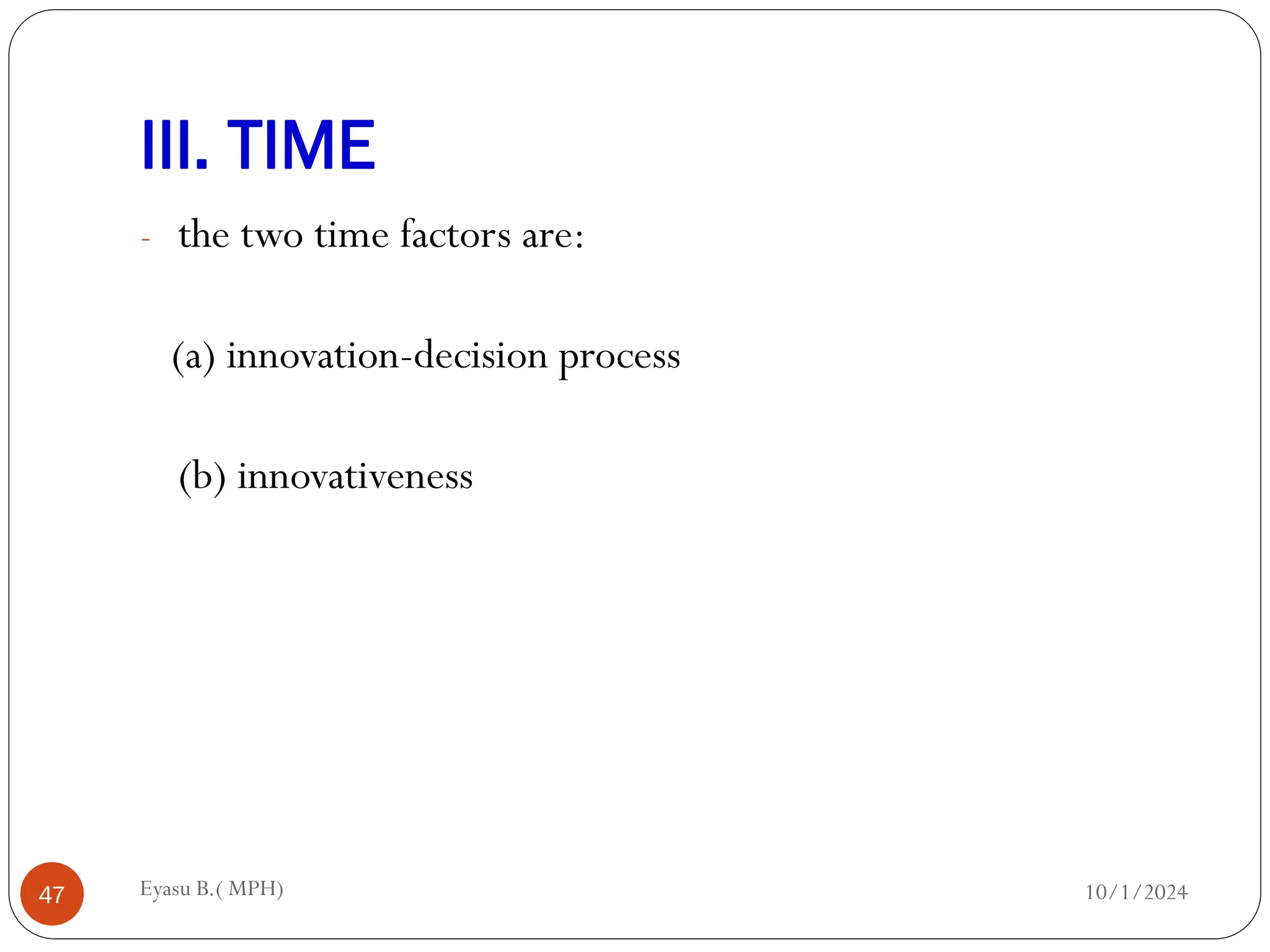 III. TIME

- the two time factors are:

(a) innovation-decision process

(b) innovativeness

47

Eyasu B.( MPH)

10/1/2024